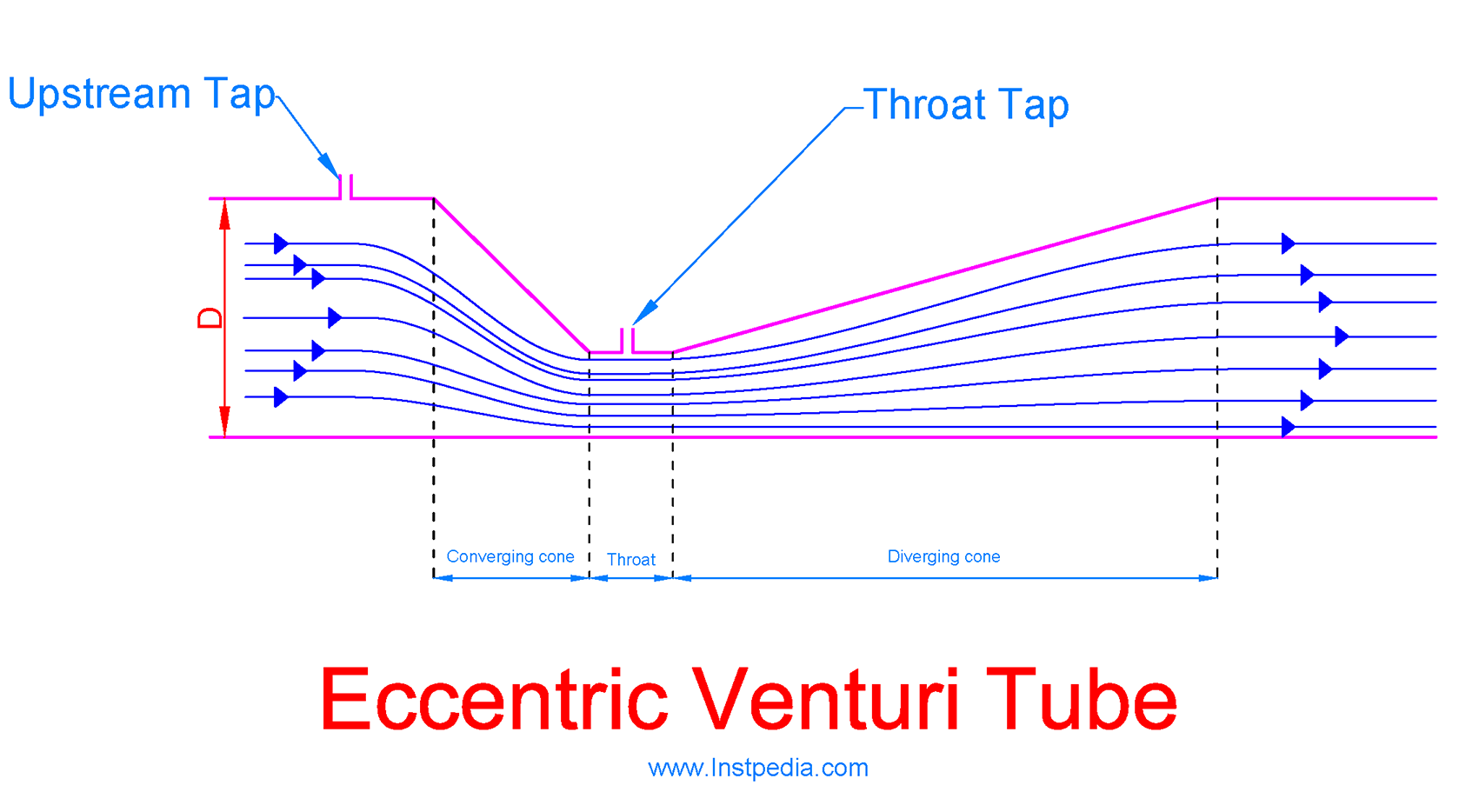 Upstream Tap

Throat Tap

D

Converging cone

Throat

Diverging cone

Eccentric Venturi Tube

www.Instpedia.com